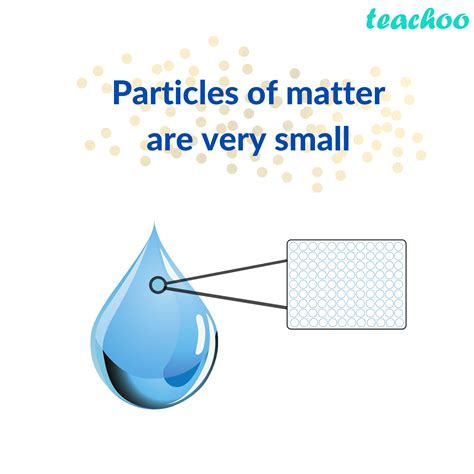 teachoo

Particles of matter are very small